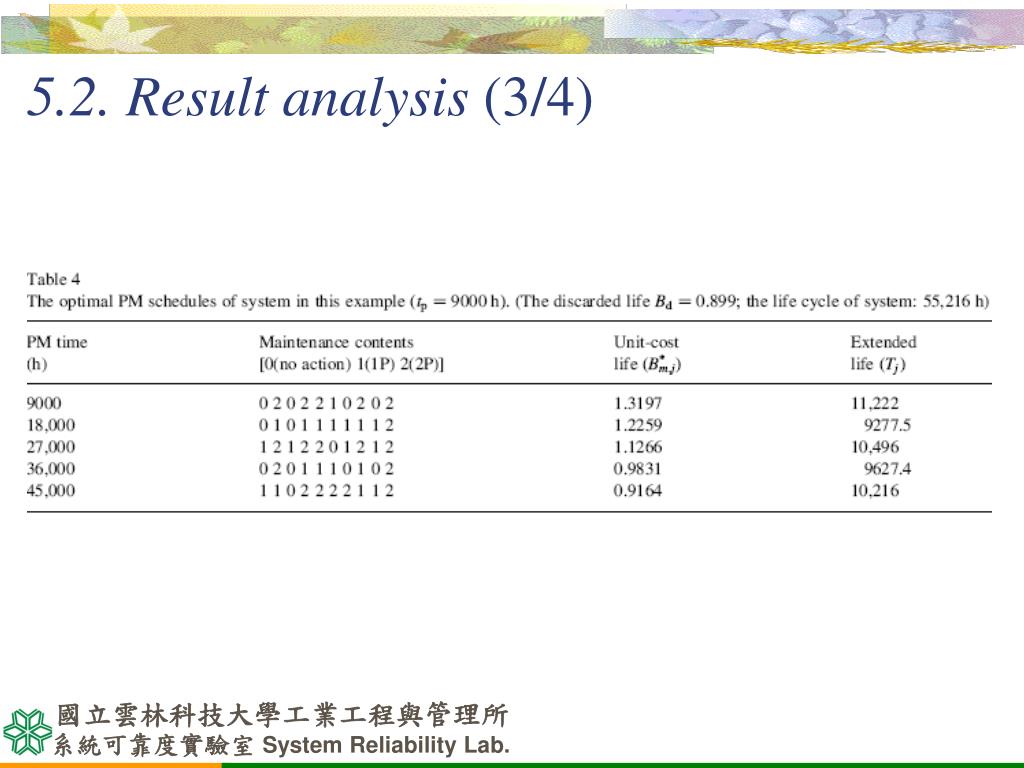 5.2. Result analysis (3/4)

Table 4
The optimal PM schedules of system in this example ($t_p = 9000$ h). (The discarded life $B_d = 0.899$; the life cycle of system: 55,216 h)

| PM time (h) | Maintenance contents [0(no action) 1(1P) 2(2P)] | Unit-cost life ($B^*_{m,j}$) | Extended life ($T_j$) |
|---|---|---|---|
| 9000 | 0 2 0 2 2 1 0 2 0 2 | 1.3197 | 11,222 |
| 18,000 | 0 1 0 1 1 1 1 1 1 2 | 1.2259 | 9277.5 |
| 27,000 | 1 2 1 2 2 0 1 2 1 2 | 1.1266 | 10,496 |
| 36,000 | 0 2 0 1 1 1 0 1 0 2 | 0.9831 | 9627.4 |
| 45,000 | 1 1 0 2 2 2 2 1 1 2 | 0.9164 | 10,216 |

國立雲林科技大學工業工程與管理所
系統可靠度實驗室 System Reliability Lab.